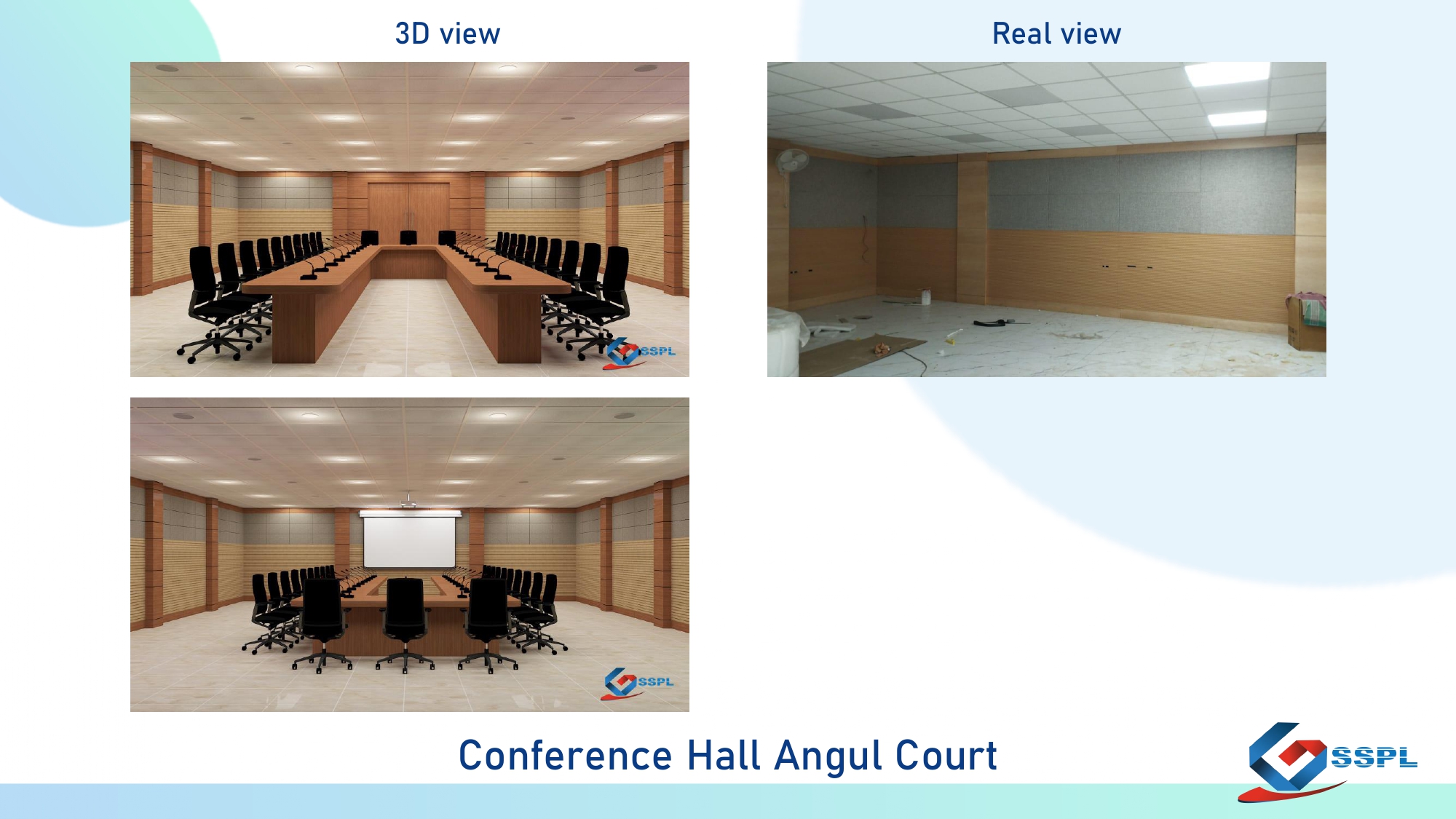 3D view

Real view

SSPL

SSPL

Conference Hall Angul Court

SSPL